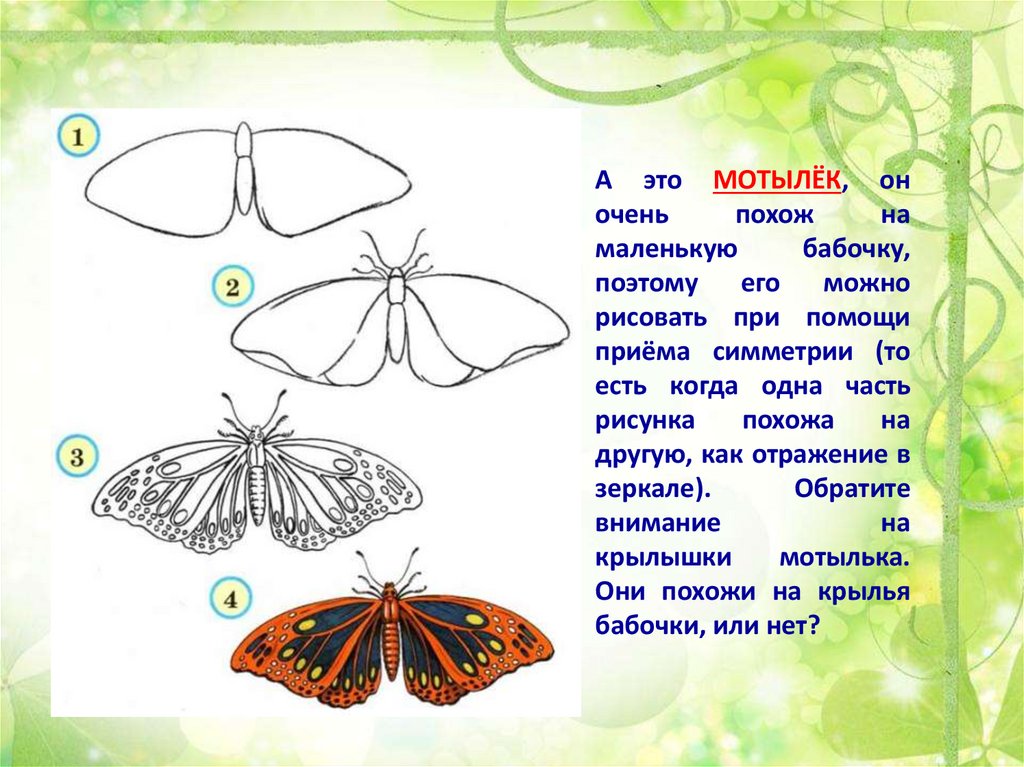 1

2

3

4

А это МОТЫЛЁК, он очень похож на маленькую бабочку, поэтому его можно рисовать при помощи приёма симметрии (то есть когда одна часть рисунка похожа на другую, как отражение в зеркале). Обратите внимание на крылышки мотылька. Они похожи на крылья бабочки, или нет?